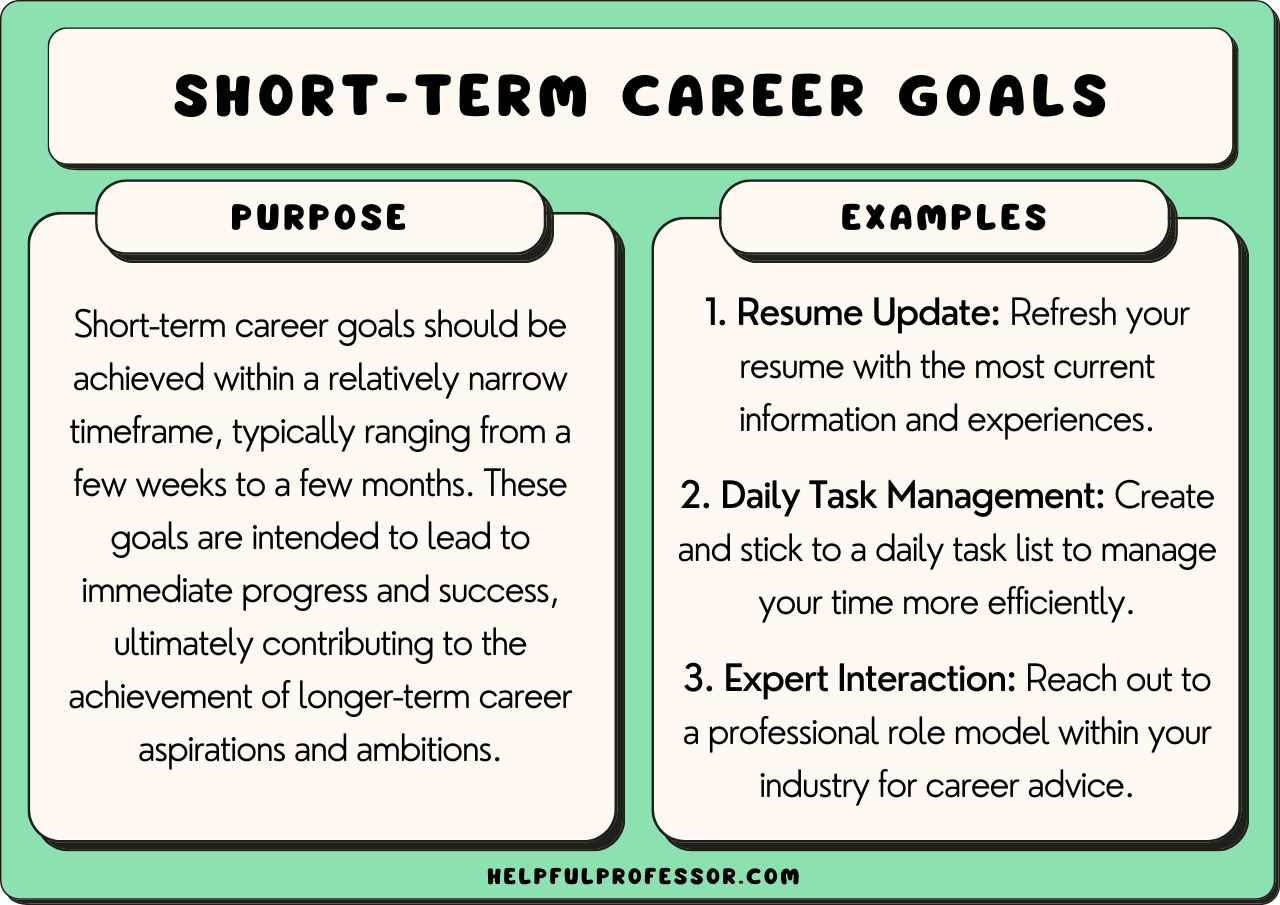 SHORT-TERM CAREER GOALS

PURPOSE

Short-term career goals should be achieved within a relatively narrow timeframe, typically ranging from a few weeks to a few months. These goals are intended to lead to immediate progress and success, ultimately contributing to the achievement of longer-term career aspirations and ambitions.

EXAMPLES

1. Resume Update: Refresh your resume with the most current information and experiences.

2. Daily Task Management: Create and stick to a daily task list to manage your time more efficiently.

3. Expert Interaction: Reach out to a professional role model within your industry for career advice.

HELPFULPROFESSOR.COM